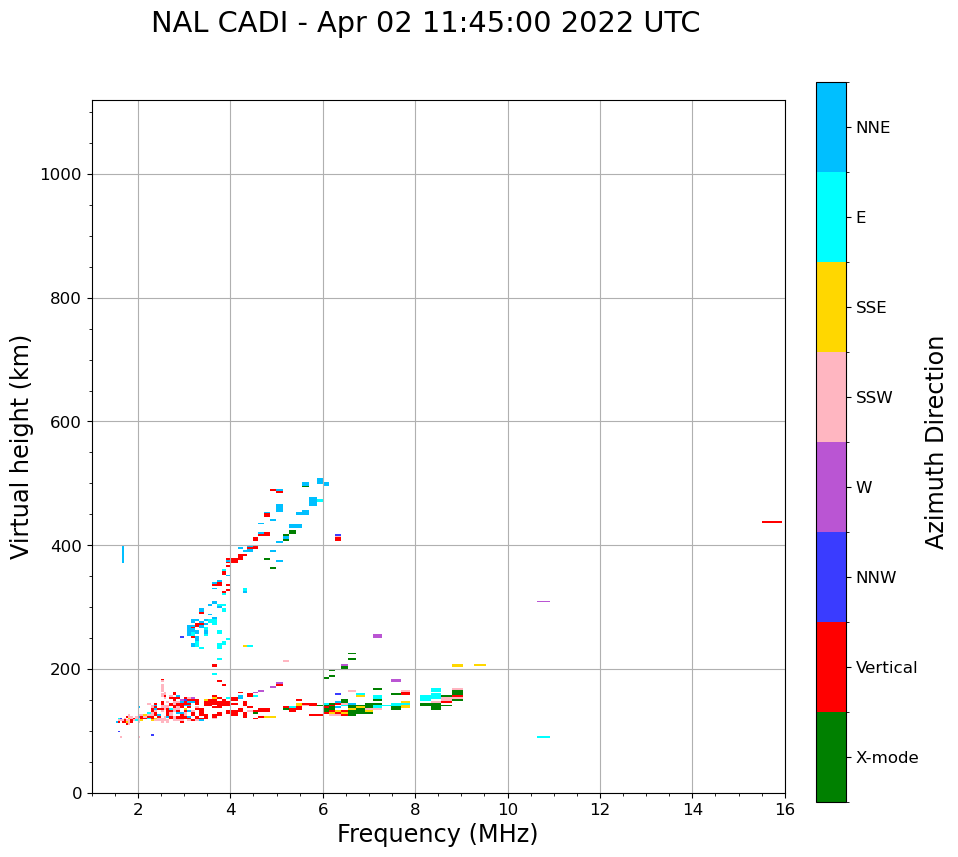 NAL CADI - Apr 02 11:45:00 2022 UTC

Virtual height (km)

1000
800
600
400
200
0

2
4
6
8
10
12
14
16

Frequency (MHz)

NNE
E
SSE
SSW
W
NNW
Vertical
X-mode

Azimuth Direction